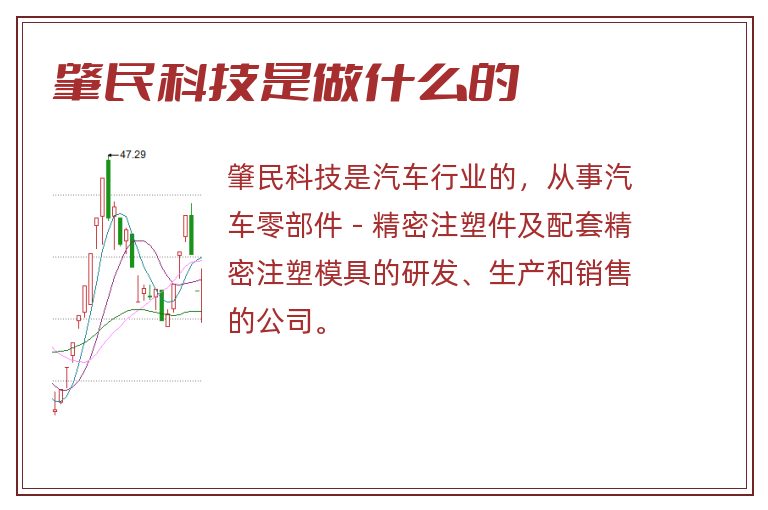 肇民科技是做什么的

47.29

肇民科技是汽车行业的，从事汽车零部件 - 精密注塑件及配套精密注塑模具的研发、生产和销售的公司。